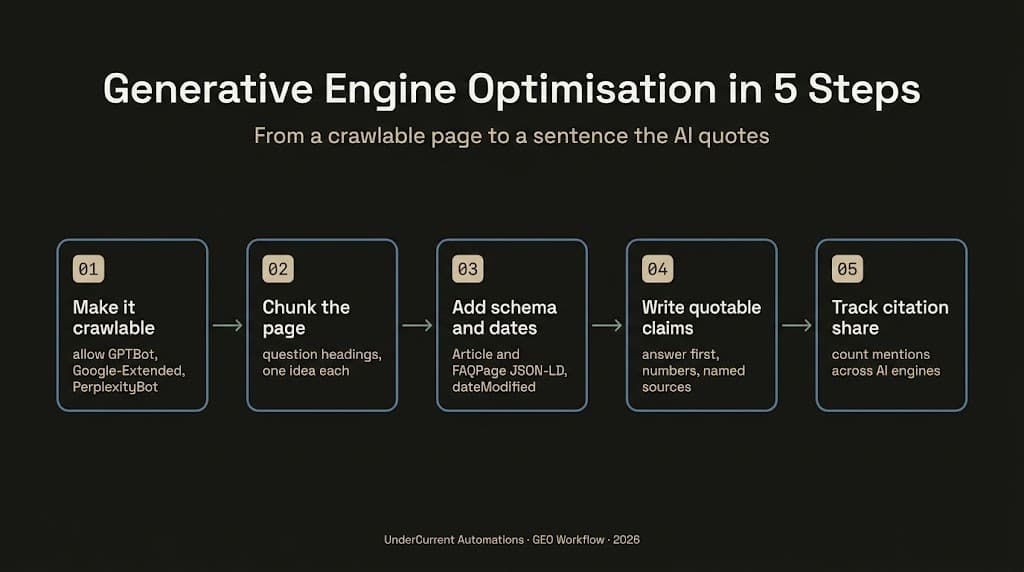 Generative Engine Optimisation in 5 Steps

From a crawlable page to a sentence the AI quotes

01
Make it crawlable
allow GPTBot, Google-Extended, PerplexityBot

02
Chunk the page
question headings, one idea each

03
Add schema and dates
Article and FAQPage JSON-LD, dateModified

04
Write quotable claims
answer first, numbers, named sources

05
Track citation share
count mentions across AI engines

UnderCurrent Automations · GEO Workflow · 2026